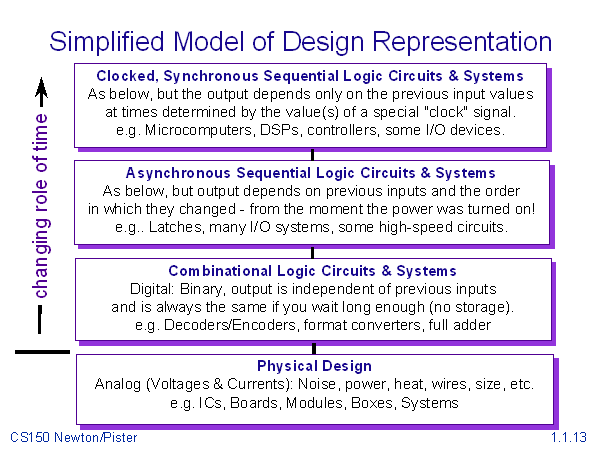 Simplified Model of Design Representation

changing role of time

Clocked, Synchronous Sequential Logic Circuits & Systems
As below, but the output depends only on the previous input values at times determined by the value(s) of a special "clock" signal. e.g. Microcomputers, DSPs, controllers, some I/O devices.

Asynchronous Sequential Logic Circuits & Systems
As below, but output depends on previous inputs and the order in which they changed - from the moment the power was turned on! e.g.. Latches, many I/O systems, some high-speed circuits.

Combinational Logic Circuits & Systems
Digital: Binary, output is independent of previous inputs and is always the same if you wait long enough (no storage). e.g. Decoders/Encoders, format converters, full adder

Physical Design
Analog (Voltages & Currents): Noise, power, heat, wires, size, etc. e.g. ICs, Boards, Modules, Boxes, Systems

CS150 Newton/Pister

1.1.13